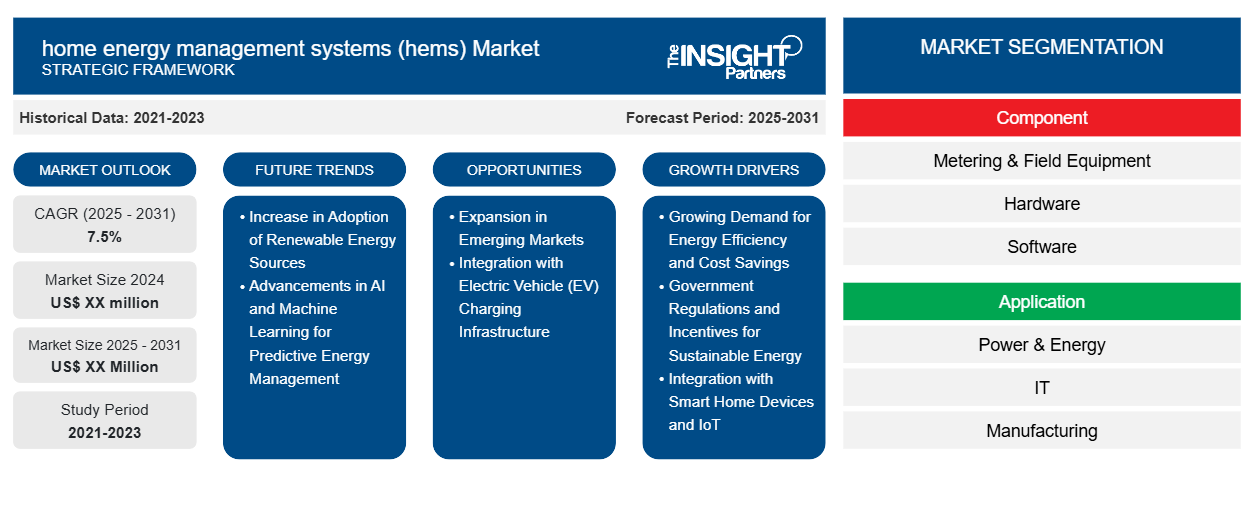 home energy management systems (hems) Market
STRATEGIC FRAMEWORK

The INSIGHT Partners

Historical Data: 2021-2023

Forecast Period: 2025-2031

MARKET OUTLOOK

CAGR (2025 - 2031)
7.5%

Market Size 2024
US$ XX million

Market Size 2025 - 2031
US$ XX Million

Study Period
2021-2023

FUTURE TRENDS

• Increase in Adoption of Renewable Energy Sources
• Advancements in AI and Machine Learning for Predictive Energy Management

OPPORTUNITIES

• Expansion in Emerging Markets
• Integration with Electric Vehicle (EV) Charging Infrastructure

GROWTH DRIVERS

• Growing Demand for Energy Efficiency and Cost Savings
• Government Regulations and Incentives for Sustainable Energy
• Integration with Smart Home Devices and IoT

MARKET SEGMENTATION

Component

Metering & Field Equipment

Hardware

Software

Application

Power & Energy

IT

Manufacturing